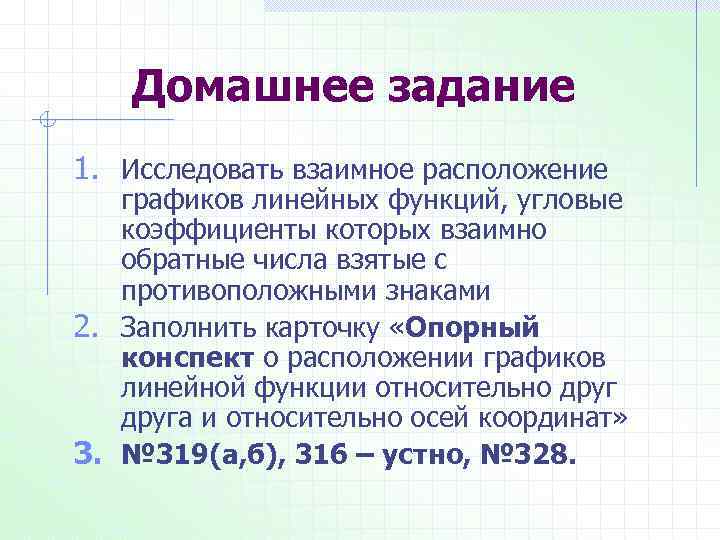 Домашнее задание

1. Исследовать взаимное расположение графиков линейных функций, угловые коэффициенты которых взаимно обратные числа взятые с противоположными знаками
2. Заполнить карточку «Опорный конспект о расположении графиков линейной функции относительно друг друга и относительно осей координат»
3. №319(а,б), 316 – устно, №328.